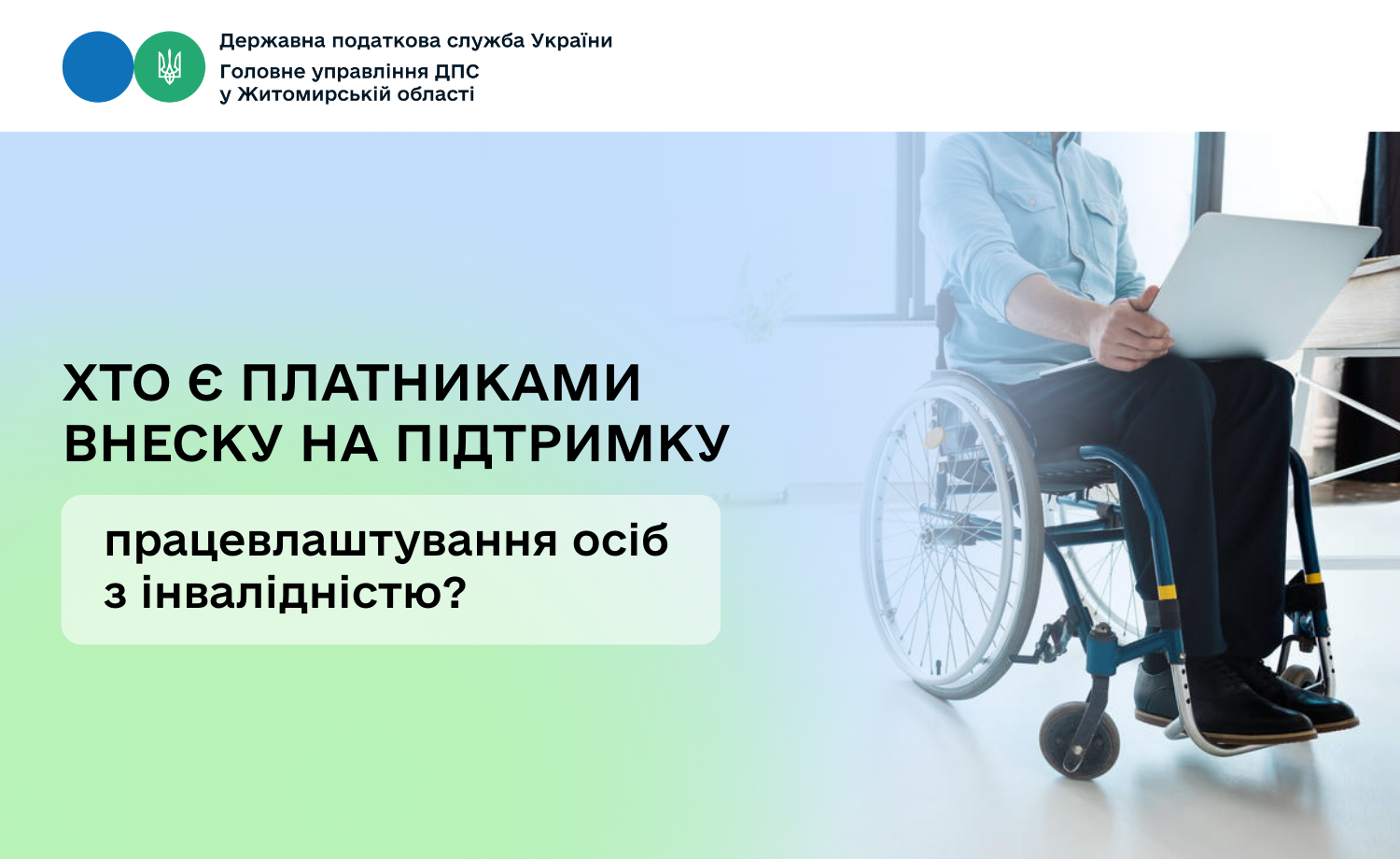 Державна податкова служба України
Головне управління ДПС у Житомирській області

ХТО Є ПЛАТНИКАМИ ВНЕСКУ НА ПІДТРИМКУ

працевлаштування осіб з інвалідністю?